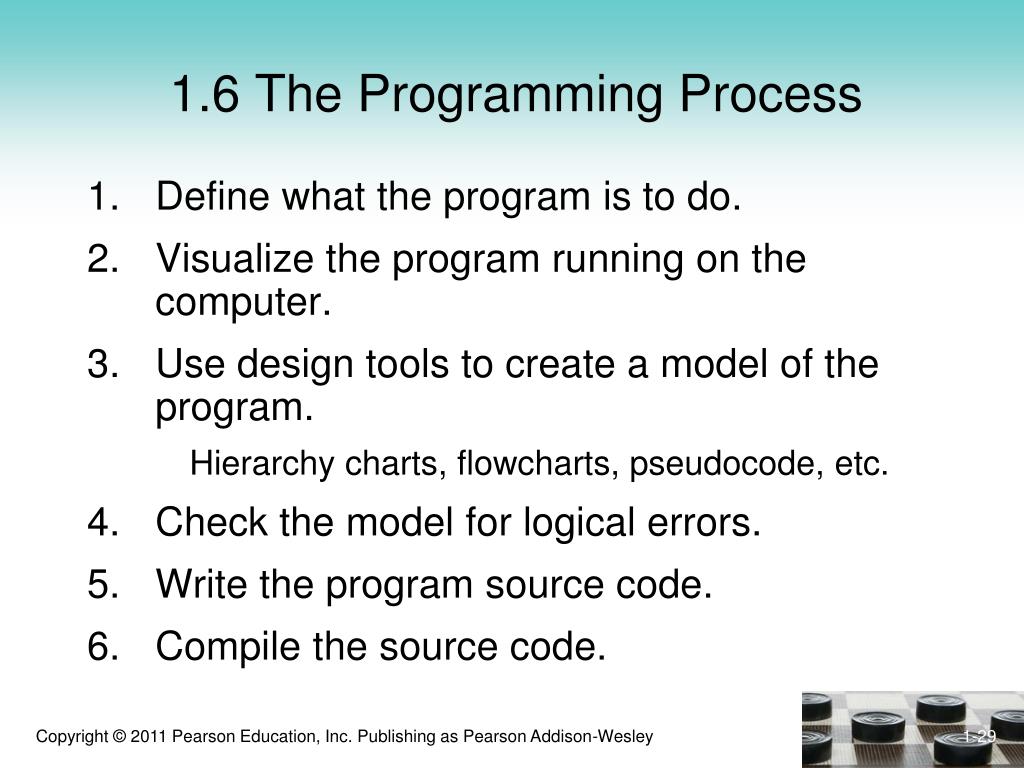 1.6 The Programming Process

1. Define what the program is to do.
2. Visualize the program running on the computer.
3. Use design tools to create a model of the program.
Hierarchy charts, flowcharts, pseudocode, etc.
4. Check the model for logical errors.
5. Write the program source code.
6. Compile the source code.

Copyright © 2011 Pearson Education, Inc. Publishing as Pearson Addison-Wesley

1-29